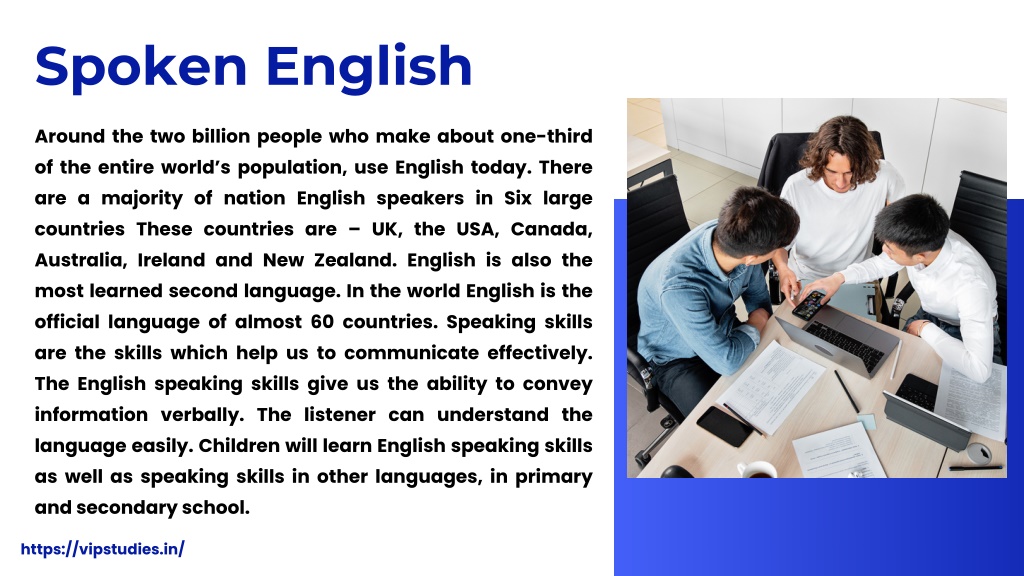 Spoken English

Around the two billion people who make about one-third of the entire world's population, use English today. There are a majority of nation English speakers in Six large countries These countries are – UK, the USA, Canada, Australia, Ireland and New Zealand. English is also the most learned second language. In the world English is the official language of almost 60 countries. Speaking skills are the skills which help us to communicate effectively. The English speaking skills give us the ability to convey information verbally. The listener can understand the language easily. Children will learn English speaking skills as well as speaking skills in other languages, in primary and secondary school.

https://vipstudies.in/